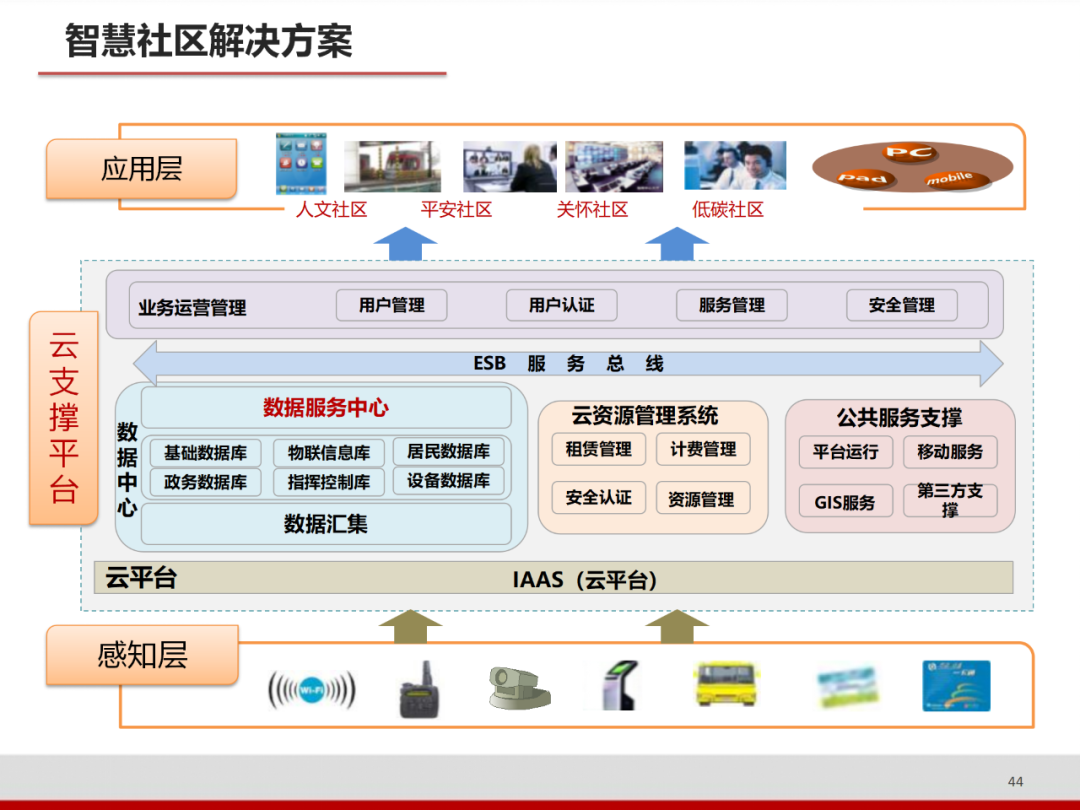 智慧社区解决方案

应用层

人文社区　平安社区　关怀社区　低碳社区

PC
Pad
mobile

云支撑平台

业务运营管理　用户管理　用户认证　服务管理　安全管理

ESB 服 务 总 线

数据中心

数据服务中心

基础数据库　物联信息库　居民数据库
政务数据库　指挥控制库　设备数据库

数据汇集

云资源管理系统

租赁管理　计费管理
安全认证　资源管理

公共服务支撑

平台运行　移动服务
GIS服务　第三方支撑

云平台　IAAS（云平台）

感知层

Wi-Fi

44